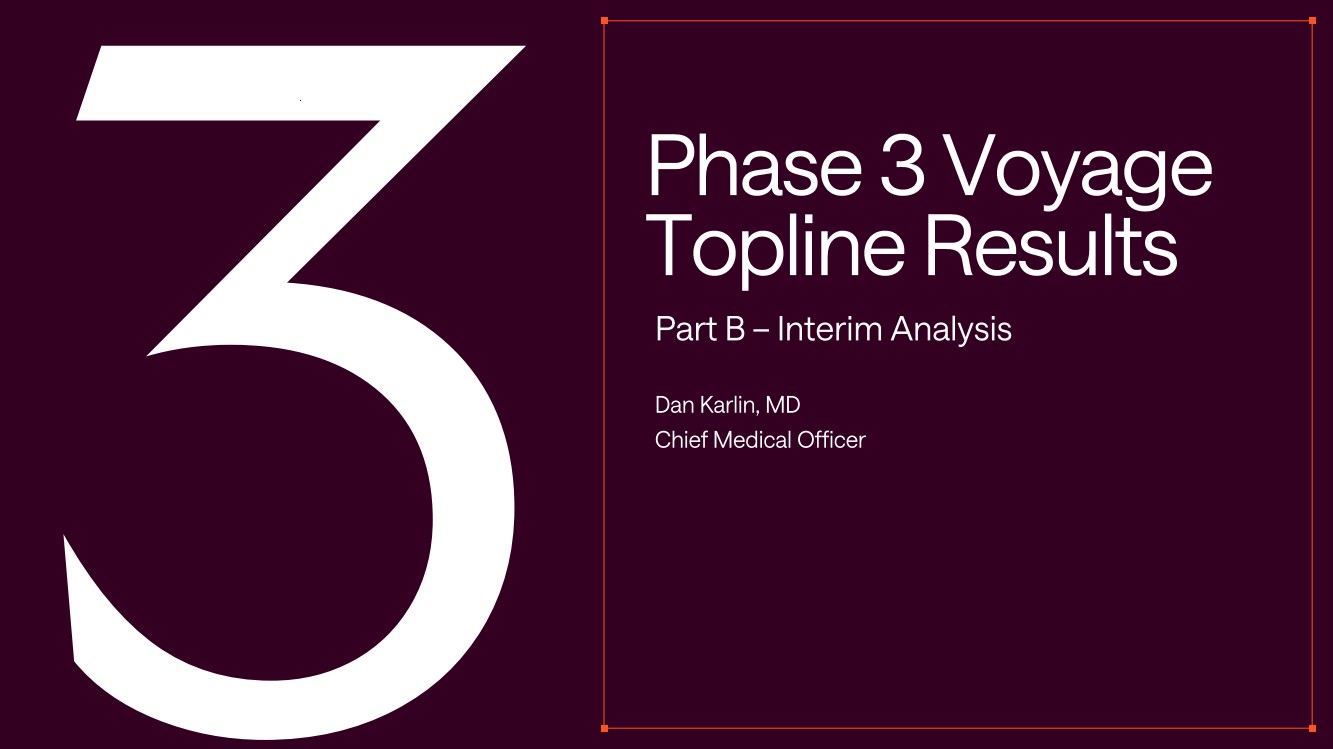 3

Phase 3 Voyage Topline Results

Part B – Interim Analysis

Dan Karlin, MD
Chief Medical Officer